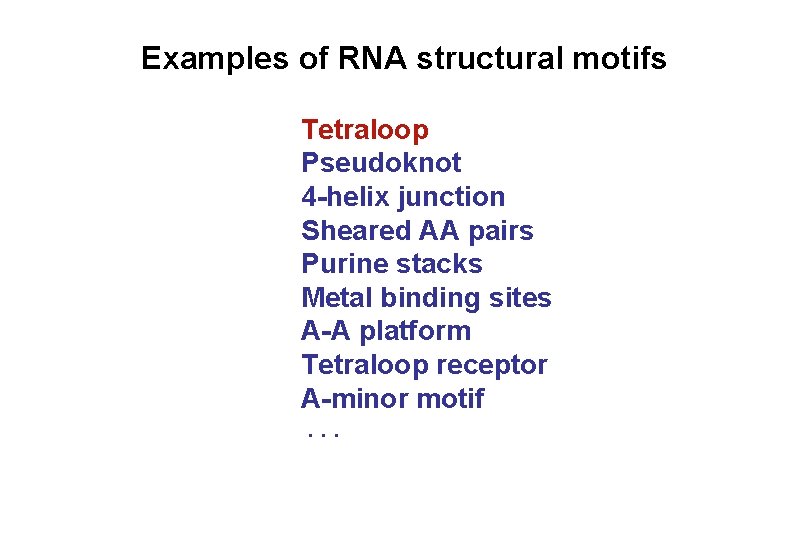 Examples of RNA structural motifs

Tetraloop
Pseudoknot
4-helix junction
Sheared AA pairs
Purine stacks
Metal binding sites
A-A platform
Tetraloop receptor
A-minor motif
. . .